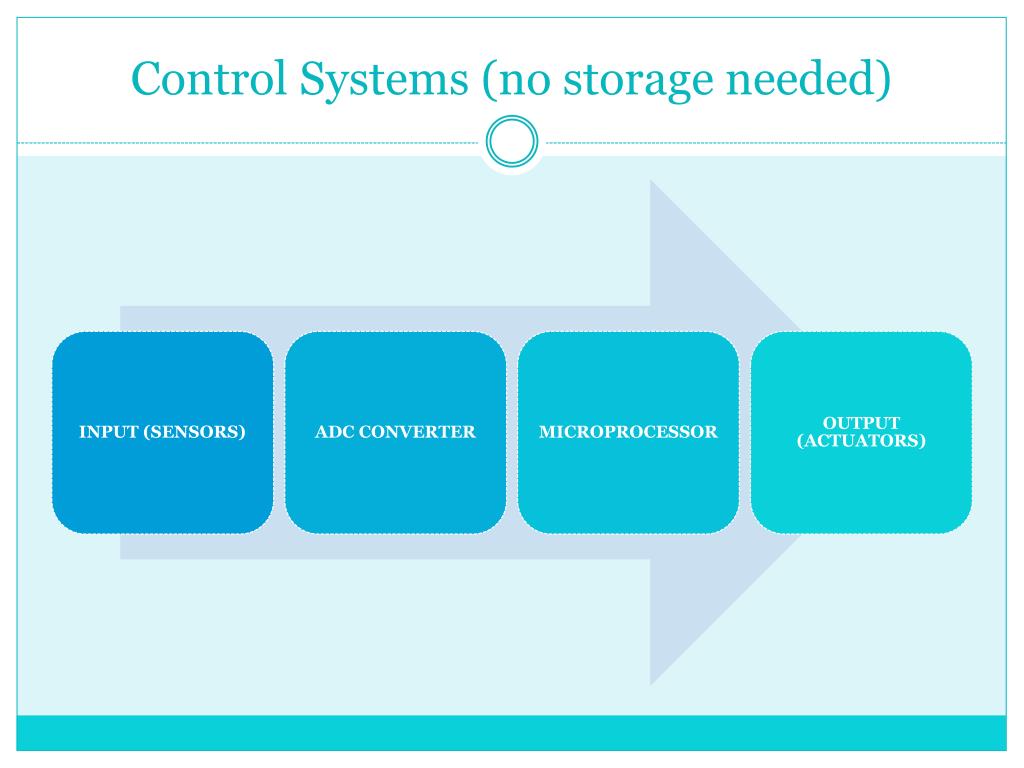 Control Systems (no storage needed)

INPUT (SENSORS)

ADC CONVERTER

MICROPROCESSOR

OUTPUT (ACTUATORS)